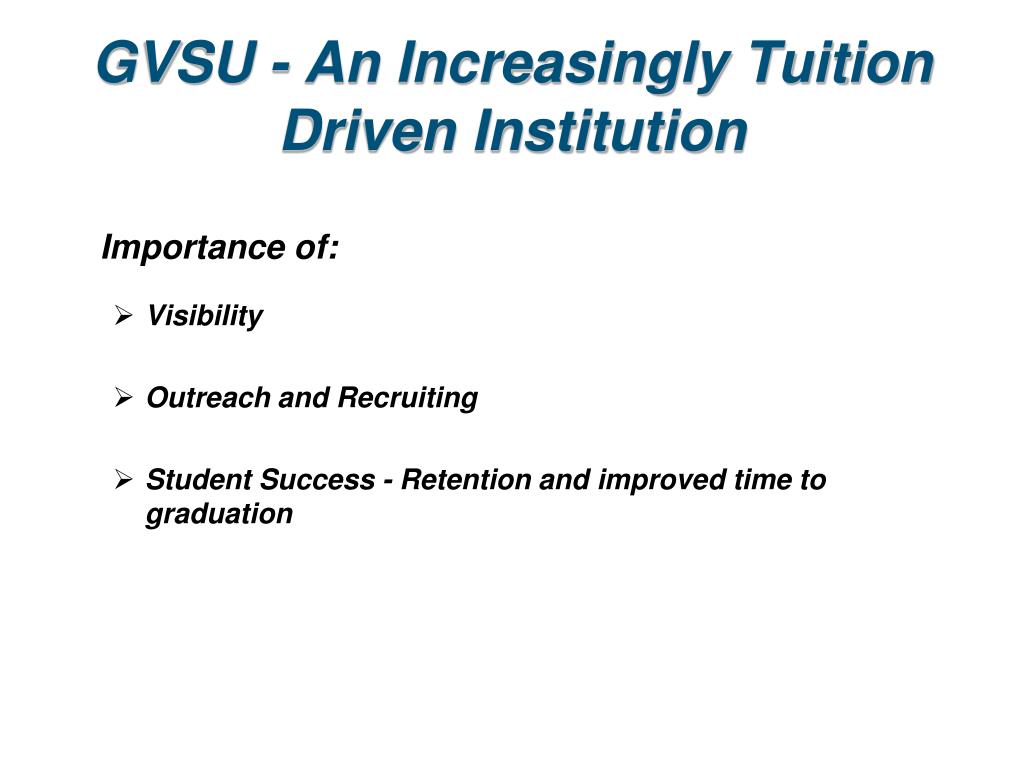 GVSU - An Increasingly Tuition Driven Institution

Importance of:

➢ Visibility

➢ Outreach and Recruiting

➢ Student Success - Retention and improved time to graduation